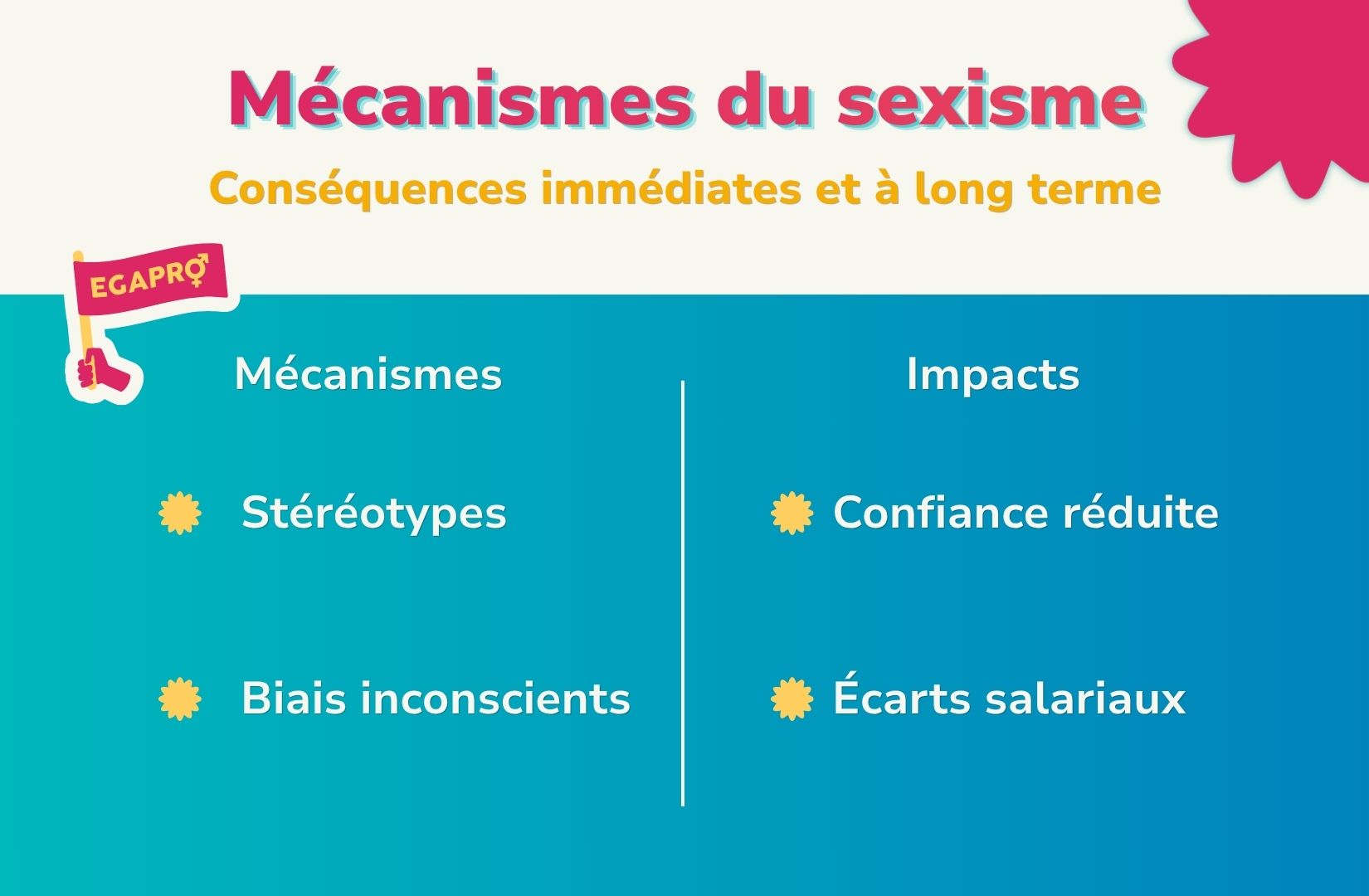 Mécanismes du sexisme

Conséquences immédiates et à long terme

EGAPRO

Mécanismes

Stéréotypes

Biais inconscients

Impacts

Confiance réduite

Écarts salariaux